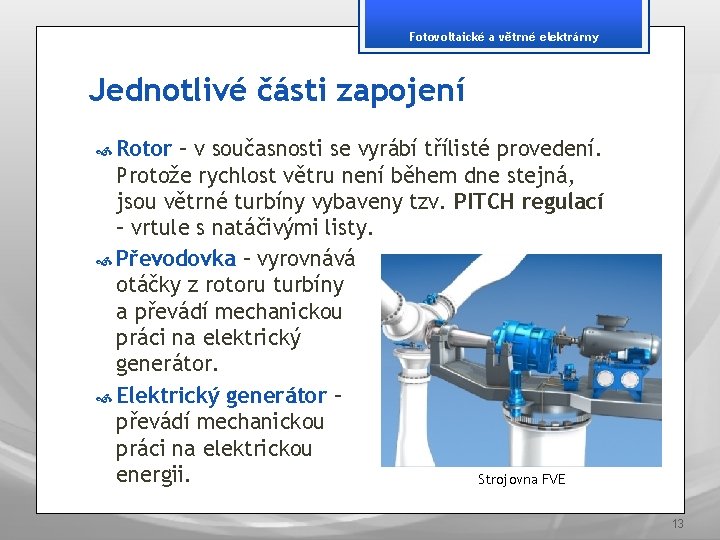 Fotovoltaické a větrné elektrárny

Jednotlivé části zapojení

Rotor – v současnosti se vyrábí třílisté provedení. Protože rychlost větru není během dne stejná, jsou větrné turbíny vybaveny tzv. PITCH regulací – vrtule s natáčivými listy.

Převodovka – vyrovnává otáčky z rotoru turbíny a převádí mechanickou práci na elektrický generátor.

Elektrický generátor – převádí mechanickou práci na elektrickou energii.

Strojovna FVE

13